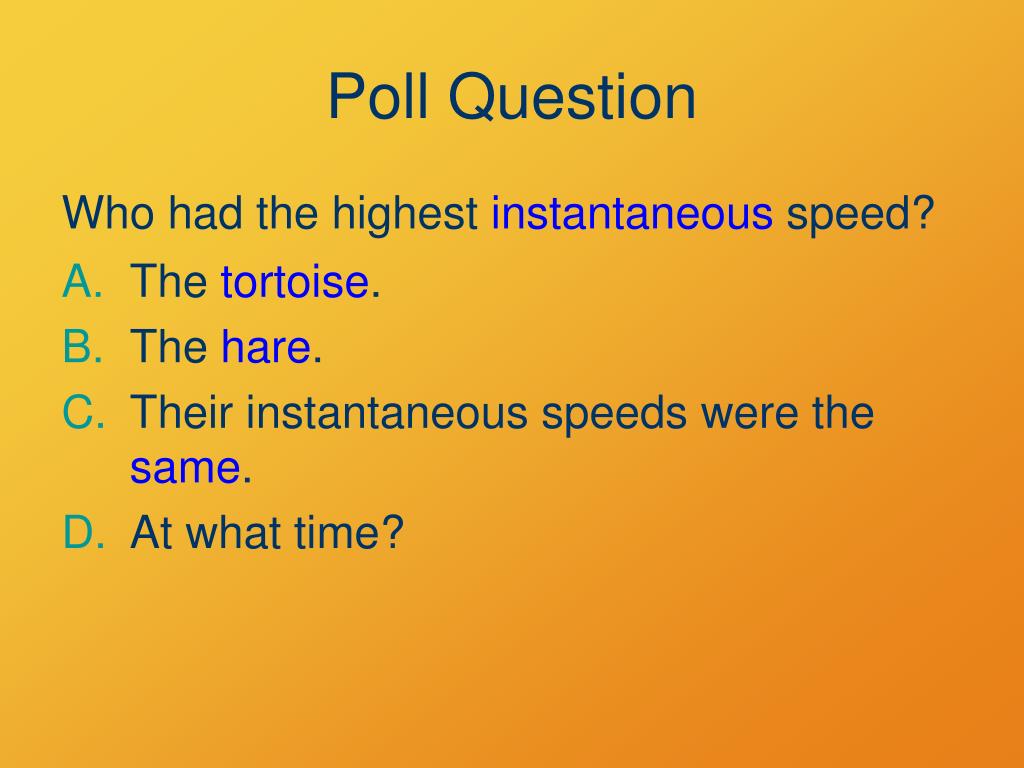 Poll Question

Who had the highest instantaneous speed?

A. The tortoise.
B. The hare.
C. Their instantaneous speeds were the same.
D. At what time?